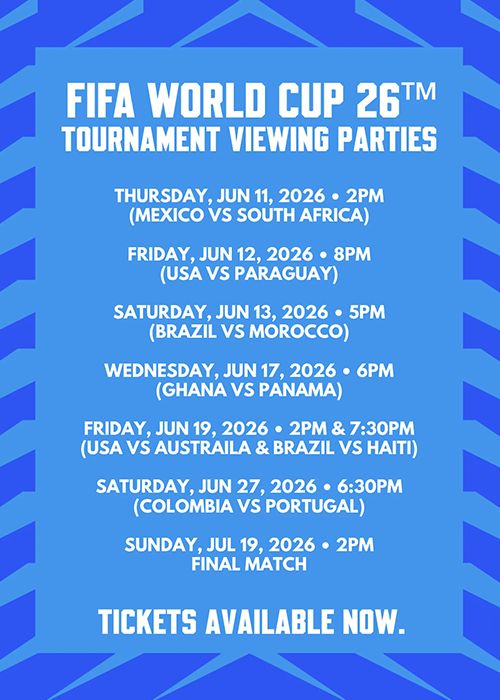 FIFA WORLD CUP 26™
TOURNAMENT VIEWING PARTIES

THURSDAY, JUN 11, 2026 • 2PM
(MEXICO VS SOUTH AFRICA)

FRIDAY, JUN 12, 2026 • 8PM
(USA VS PARAGUAY)

SATURDAY, JUN 13, 2026 • 5PM
(BRAZIL VS MOROCCO)

WEDNESDAY, JUN 17, 2026 • 6PM
(GHANA VS PANAMA)

FRIDAY, JUN 19, 2026 • 2PM & 7:30PM
(USA VS AUSTRAILA & BRAZIL VS HAITI)

SATURDAY, JUN 27, 2026 • 6:30PM
(COLOMBIA VS PORTUGAL)

SUNDAY, JUL 19, 2026 • 2PM
FINAL MATCH

TICKETS AVAILABLE NOW.